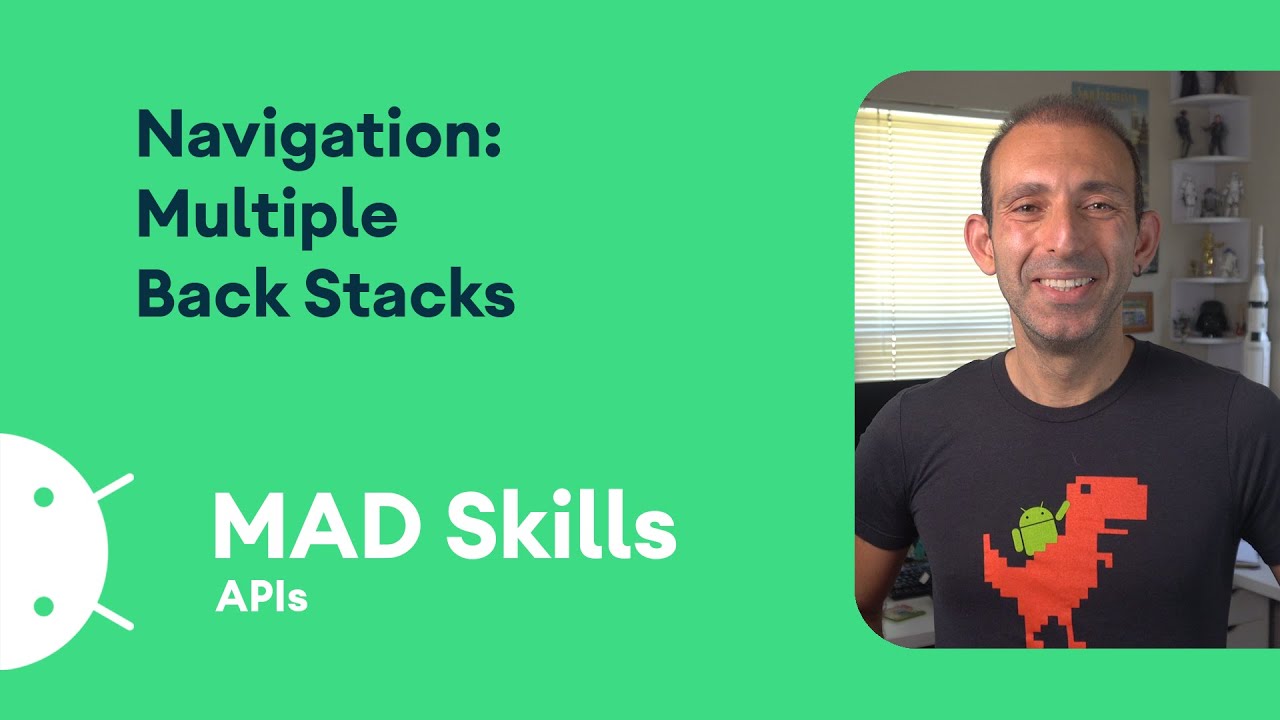 Navigation: Multiple Back Stacks

MAD Skills
APIs